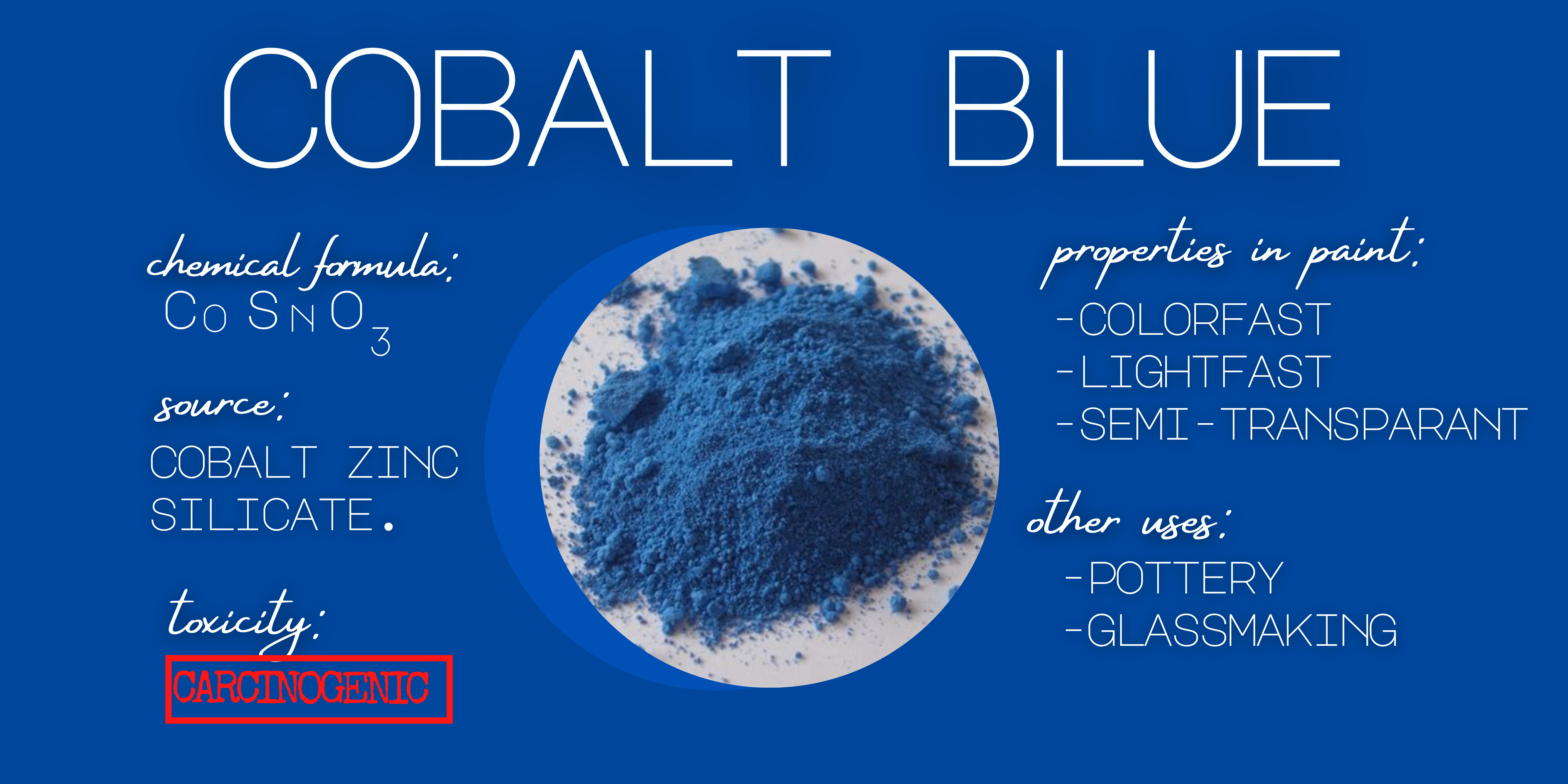 COBALT BLUE

chemical formula:
$CoSnO_3$

source:
COBALT ZINC SILICATE.

toxicity:
CARCINOGENIC

properties in paint:
-COLORFAST
-LIGHTFAST
-SEMI-TRANSPARANT

other uses:
-POTTERY
-GLASSMAKING